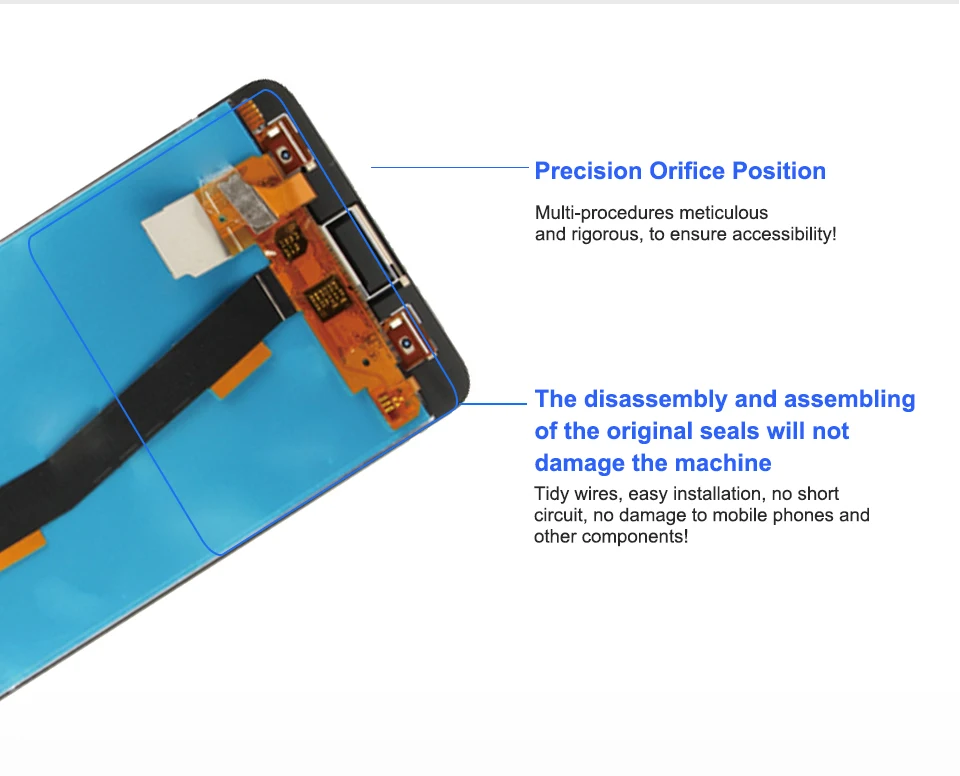 Precision Orifice Position

Multi-procedures meticulous and rigorous, to ensure accessibility!

The disassembly and assembling of the original seals will not damage the machine

Tidy wires, easy installation, no short circuit, no damage to mobile phones and other components!